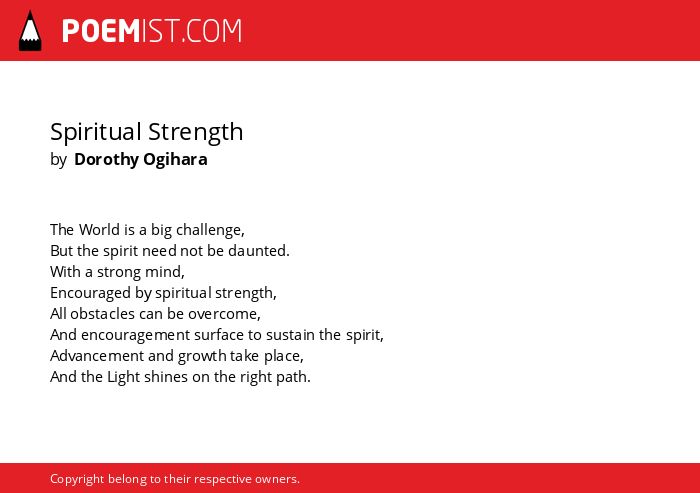 POEMIST.COM

Spiritual Strength
by Dorothy Ogihara

The World is a big challenge,
But the spirit need not be daunted.
With a strong mind,
Encouraged by spiritual strength,
All obstacles can be overcome,
And encouragement surface to sustain the spirit,
Advancement and growth take place,
And the Light shines on the right path.

Copyright belong to their respective owners.